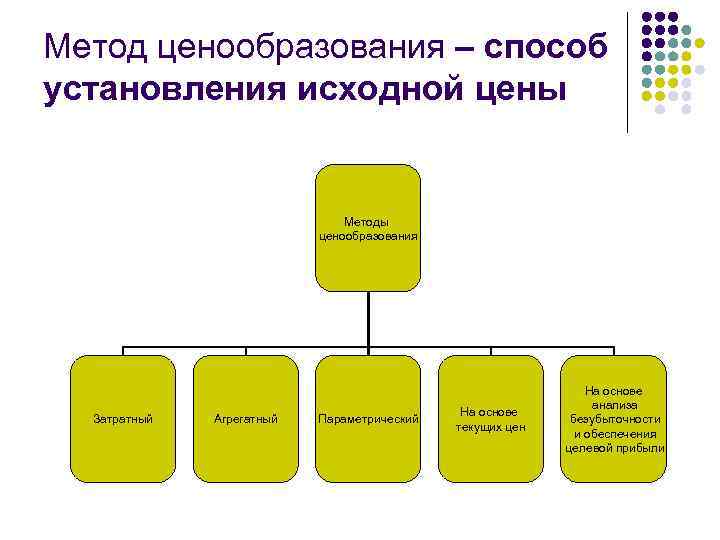 Метод ценообразования – способ установления исходной цены

Методы ценообразования

Затратный

Агрегатный

Параметрический

На основе текущих цен

На основе анализа безубыточности и обеспечения целевой прибыли